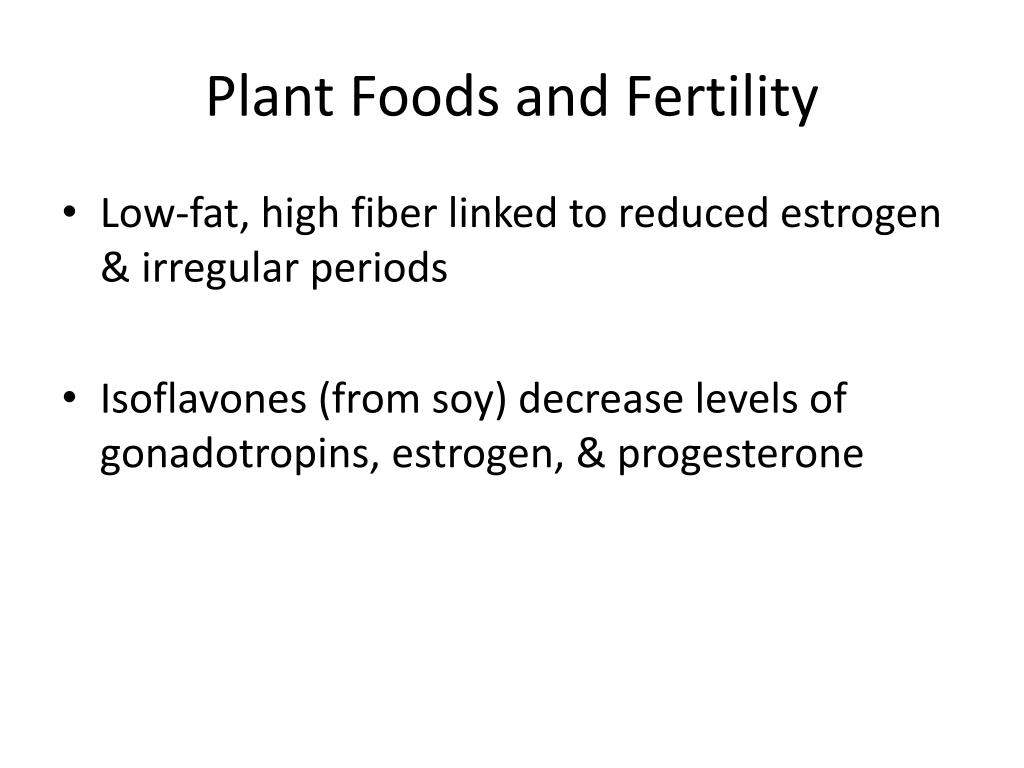 Plant Foods and Fertility

• Low-fat, high fiber linked to reduced estrogen & irregular periods

• Isoflavones (from soy) decrease levels of gonadotropins, estrogen, & progesterone